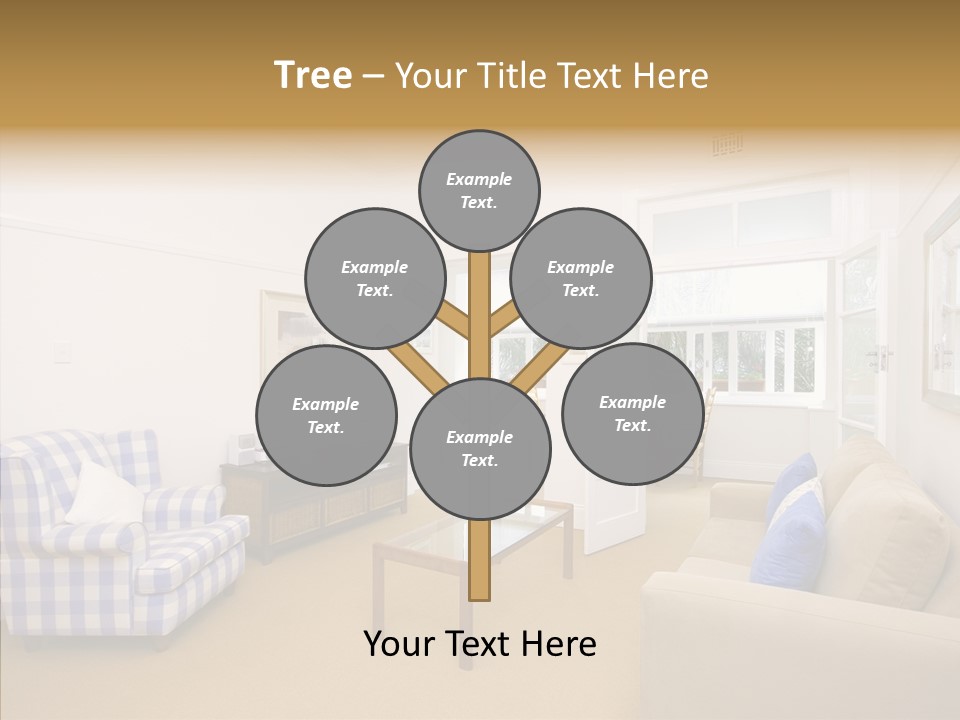 Tree – Your Title Text Here

Example Text.

Example Text.

Example Text.

Example Text.

Example Text.

Example Text.

Your Text Here